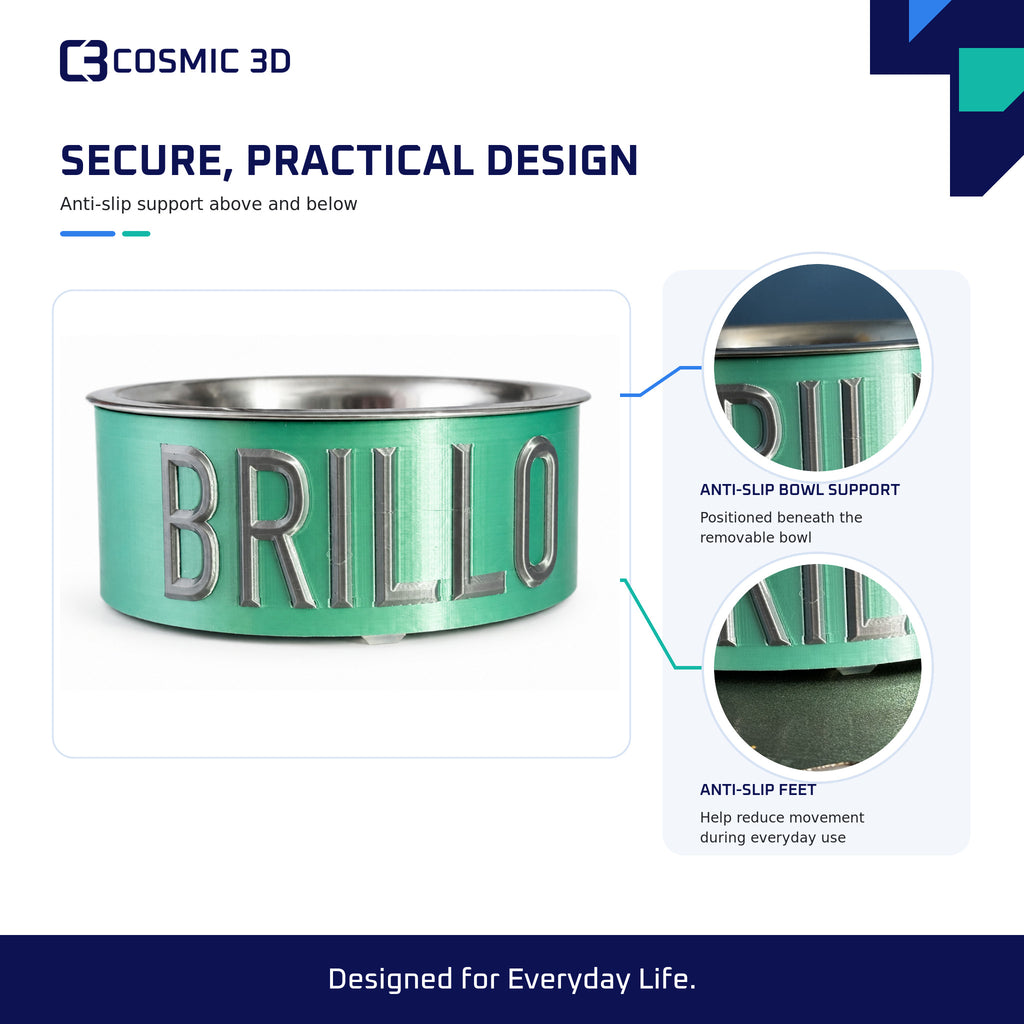 COSMIC 3D

SECURE, PRACTICAL DESIGN

Anti-slip support above and below

BRILLO

ANTI-SLIP BOWL SUPPORT

Positioned beneath the removable bowl

ANTI-SLIP FEET

Help reduce movement during everyday use

Designed for Everyday Life.